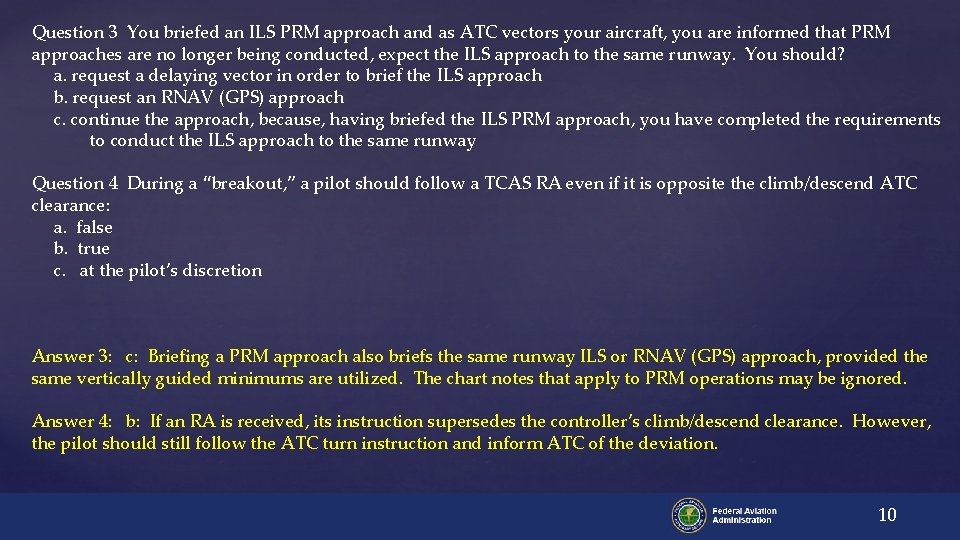 Question 3 You briefed an ILS PRM approach and as ATC vectors your aircraft, you are informed that PRM approaches are no longer being conducted, expect the ILS approach to the same runway. You should?
a. request a delaying vector in order to brief the ILS approach
b. request an RNAV (GPS) approach
c. continue the approach, because, having briefed the ILS PRM approach, you have completed the requirements to conduct the ILS approach to the same runway

Question 4 During a "breakout," a pilot should follow a TCAS RA even if it is opposite the climb/descend ATC clearance:
a. false
b. true
c. at the pilot's discretion

Answer 3: c: Briefing a PRM approach also briefs the same runway ILS or RNAV (GPS) approach, provided the same vertically guided minimums are utilized. The chart notes that apply to PRM operations may be ignored.

Answer 4: b: If an RA is received, its instruction supersedes the controller's climb/descend clearance. However, the pilot should still follow the ATC turn instruction and inform ATC of the deviation.

Federal Aviation Administration

10